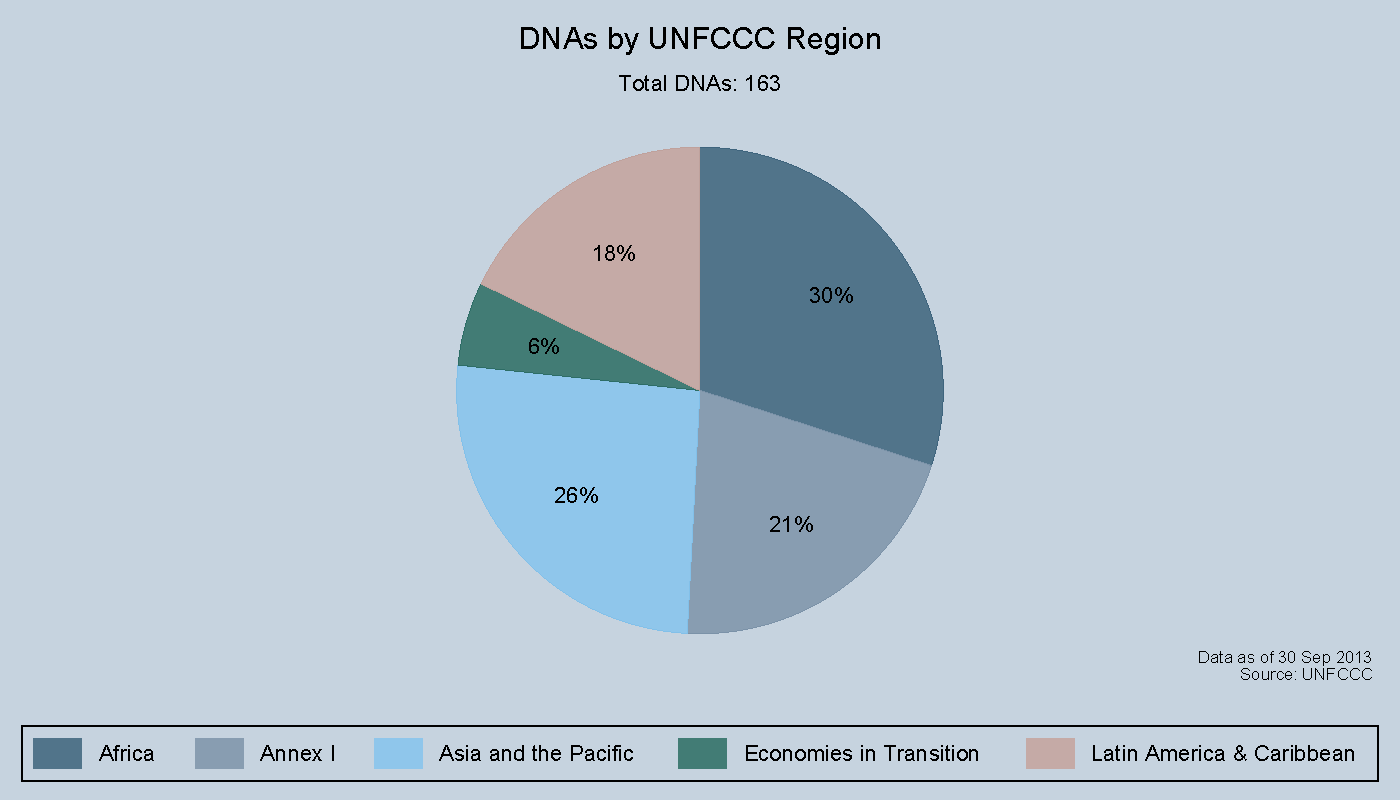 DNAs by UNFCCC Region

Total DNAs: 163

18%

30%

6%

26%

21%

Data as of 30 Sep 2013
Source: UNFCCC

Africa
Annex I
Asia and the Pacific
Economies in Transition
Latin America & Caribbean